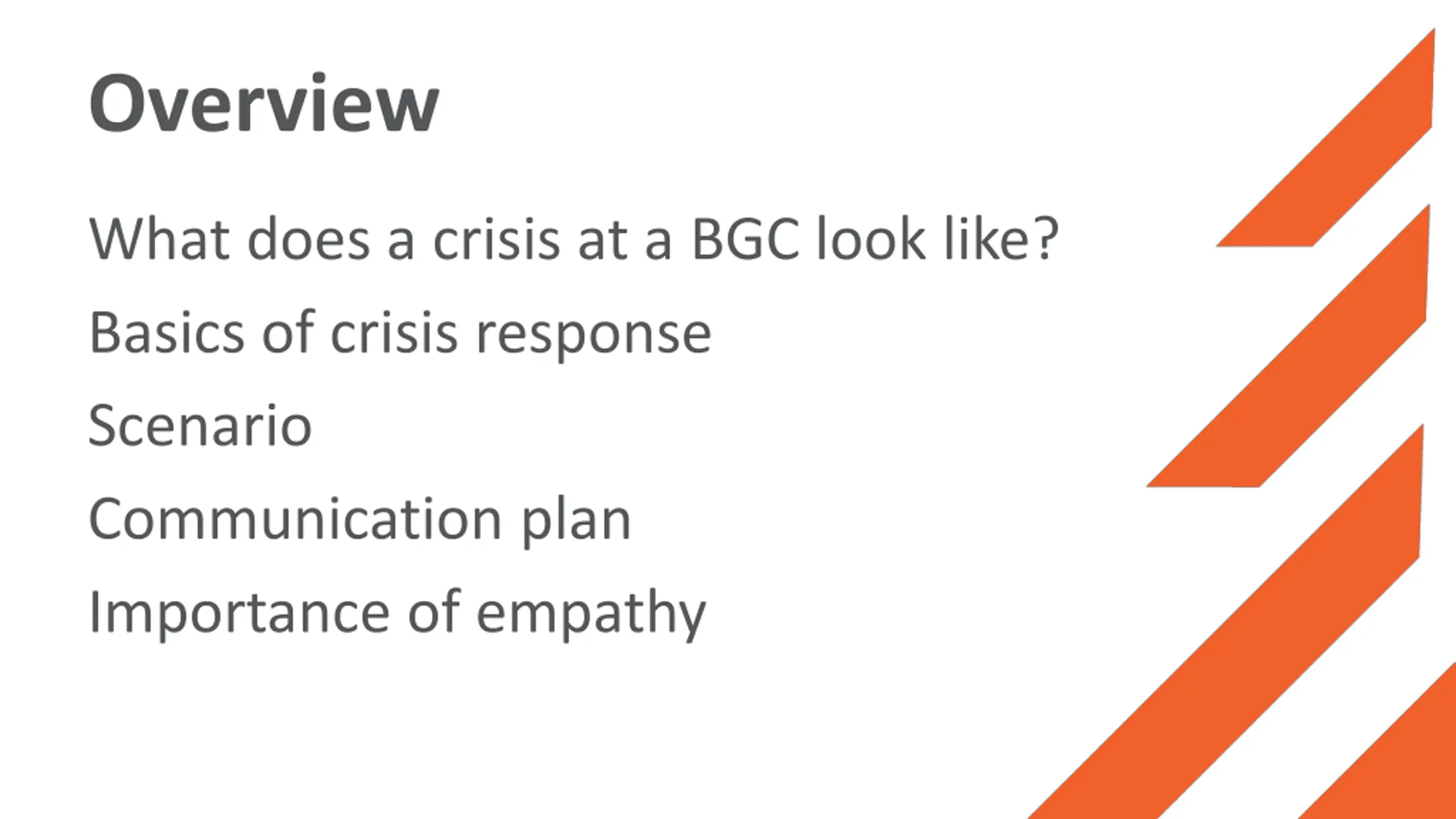 Overview

What does a crisis at a BGC look like?

Basics of crisis response

Scenario

Communication plan

Importance of empathy